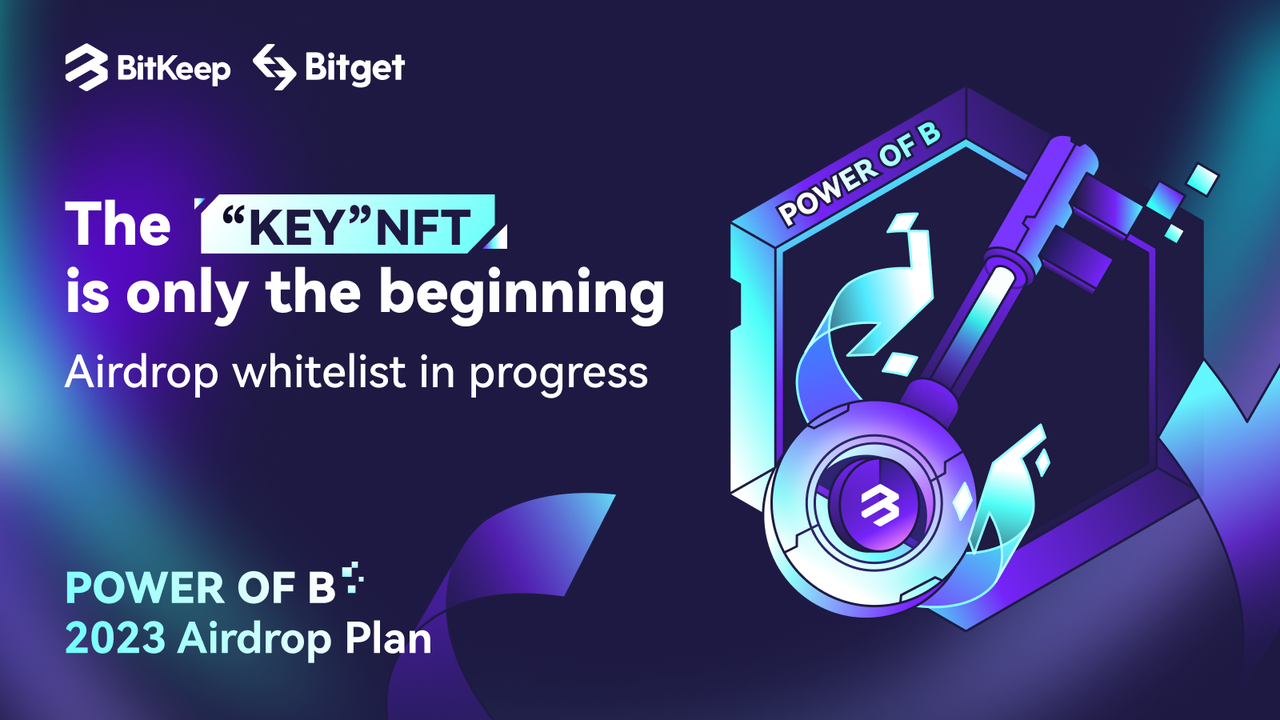 BitKeep Bitget

The "KEY"NFT is only the beginning

Airdrop whitelist in progress

POWER OF B

POWER OF B
2023 Airdrop Plan